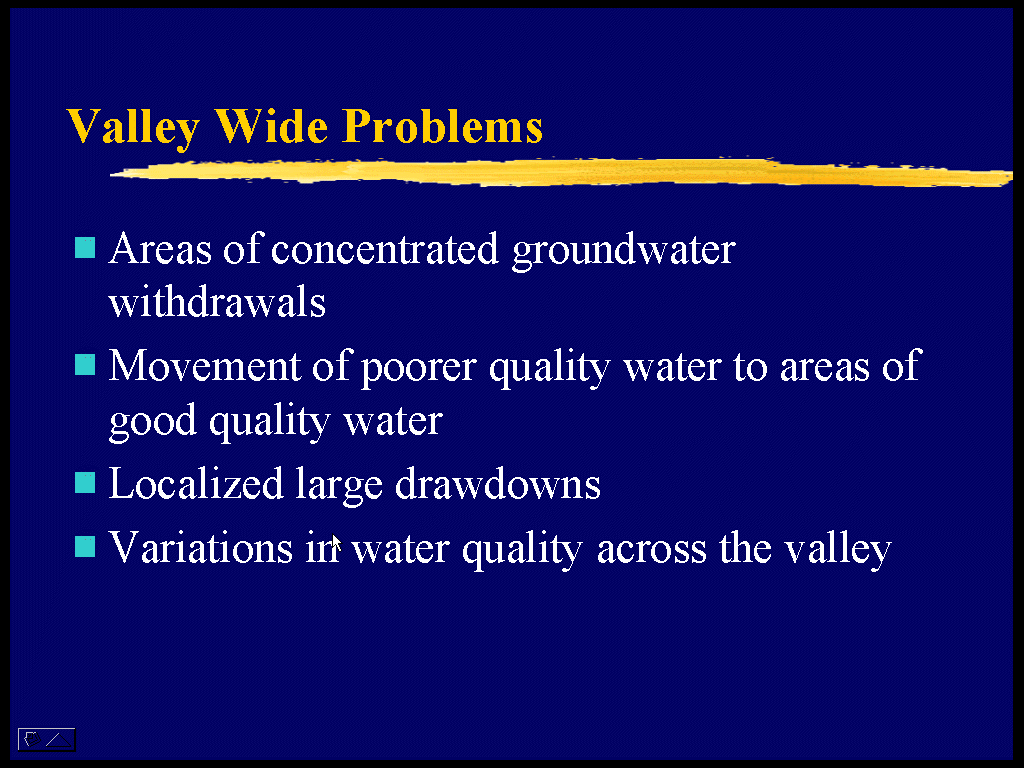 Valley Wide Problems

Areas of concentrated groundwater withdrawals

Movement of poorer quality water to areas of good quality water

Localized large drawdowns

Variations in water quality across the valley